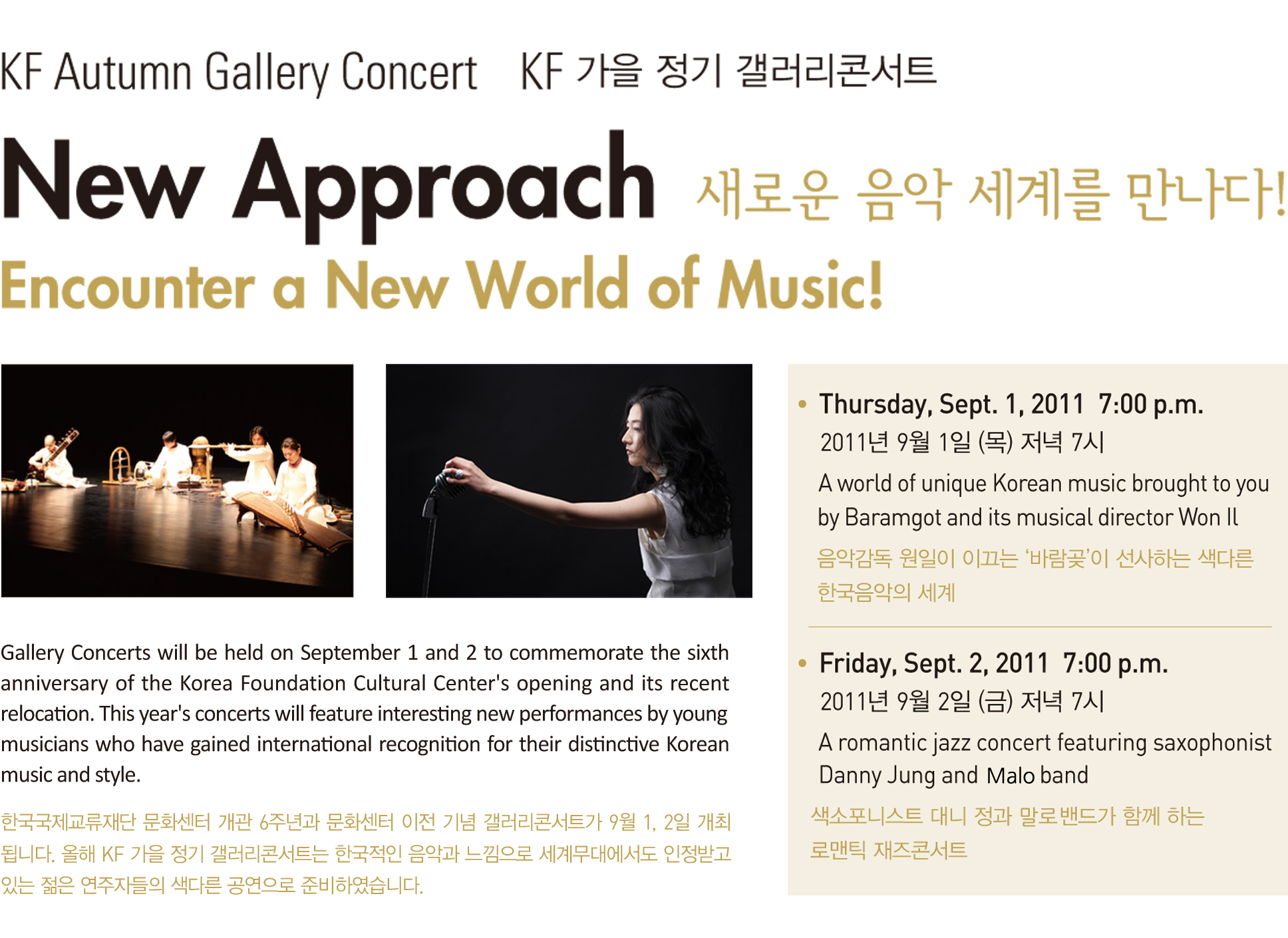 KF Autumn Gallery Concert KF 가을 정기 갤러리콘서트

New Approach 새로운 음악 세계를 만나다!

Encounter a New World of Music!

Gallery Concerts will be held on September 1 and 2 to commemorate the sixth anniversary of the Korea Foundation Cultural Center's opening and its recent relocation. This year's concerts will feature interesting new performances by young musicians who have gained international recognition for their distinctive Korean music and style.

한국국제교류재단 문화센터 개관 6주년과 문화센터 이전 기념 갤러리콘서트가 9월 1, 2일 개최됩니다. 올해 KF 가을 정기 갤러리콘서트는 한국적인 음악과 느낌으로 세계무대에서도 인정받고 있는 젊은 연주자들의 색다른 공연으로 준비하였습니다.

• Thursday, Sept. 1, 2011 7:00 p.m.
2011년 9월 1일 (목) 저녁 7시
A world of unique Korean music brought to you by Baramgot and its musical director Won Il
음악감독 원일이 이끄는 '바람곶'이 선사하는 색다른 한국음악의 세계

• Friday, Sept. 2, 2011 7:00 p.m.
2011년 9월 2일 (금) 저녁 7시
A romantic jazz concert featuring saxophonist Danny Jung and Malo band
색소포니스트 대니 정과 말로밴드가 함께 하는 로맨틱 재즈콘서트